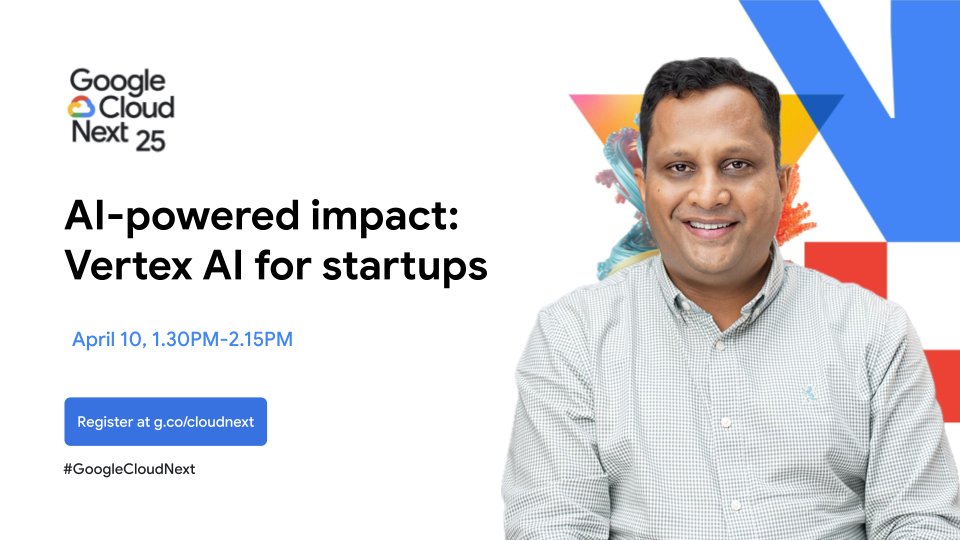 Google Cloud Next 25

AI-powered impact: Vertex AI for startups

April 10, 1.30PM-2.15PM

Register at g.co/cloudnext

#GoogleCloudNext